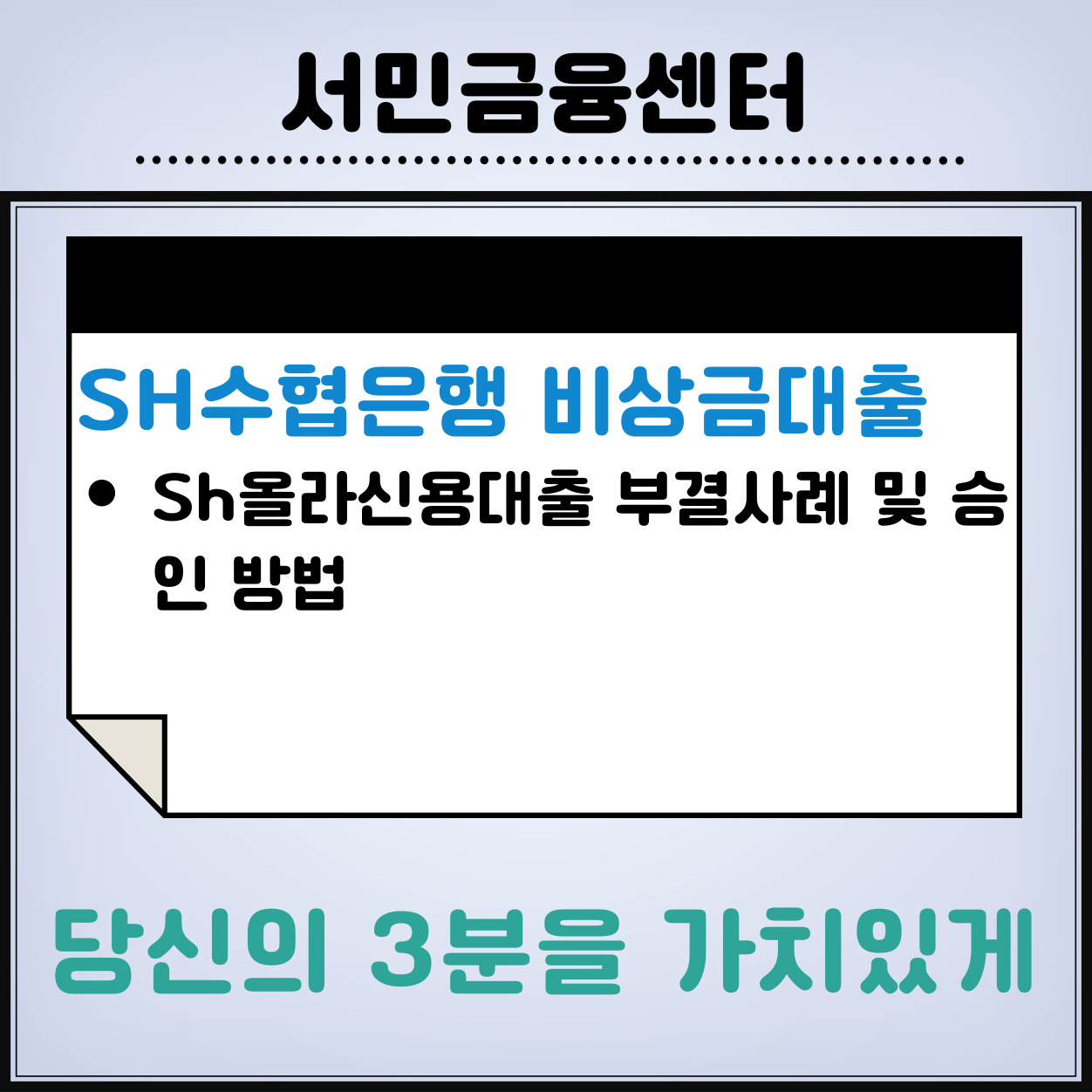 서민금융센터

SH수협은행 비상금대출

• Sh올라신용대출 부결사례 및 승인 방법

당신의 3분을 가치있게